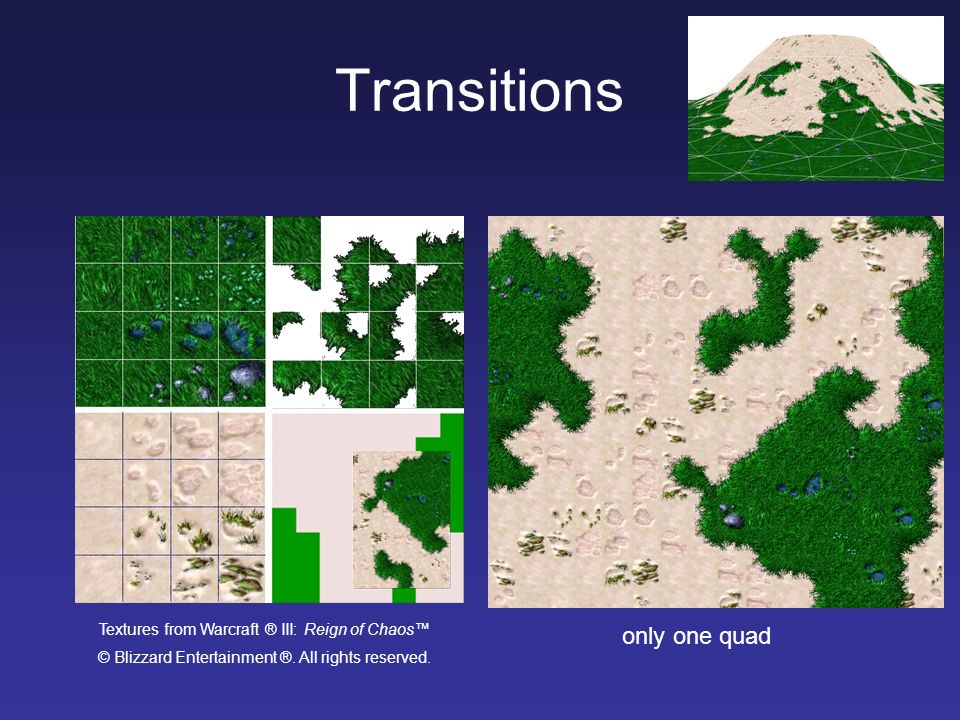 Transitions

Textures from Warcraft ® III: Reign of Chaos™
© Blizzard Entertainment ®. All rights reserved.

only one quad